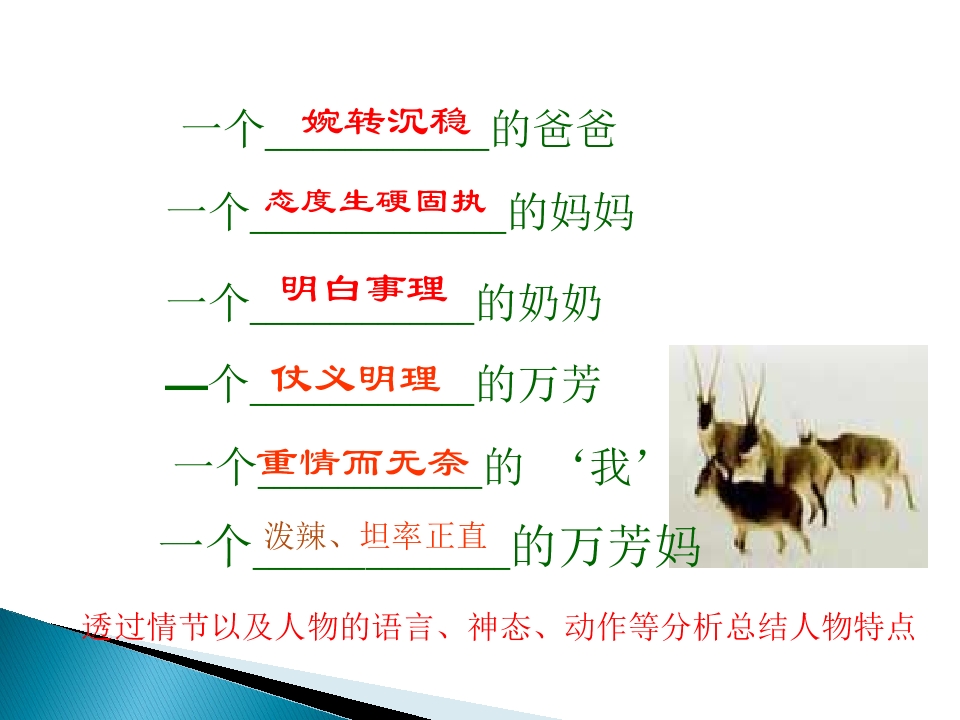 一个婉转沉稳的爸爸

一个态度生硬固执的妈妈

一个明白事理的奶奶

一个仗义明理的万芳

一个重情而无奈的 ‘我’

一个泼辣、坦率正直的万芳妈

透过情节以及人物的语言、神态、动作等分析总结人物特点